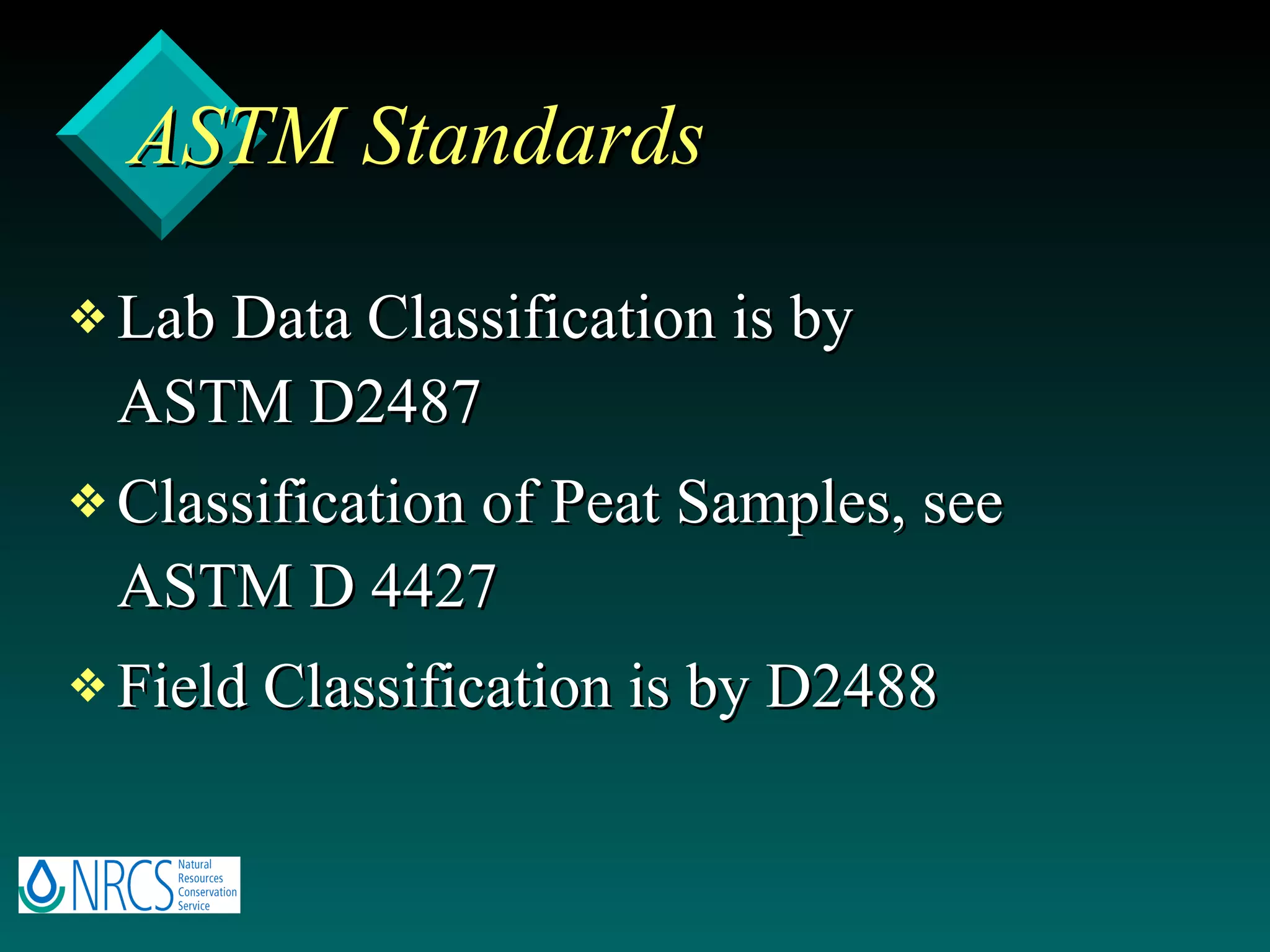 ASTM Standards

❖ Lab Data Classification is by ASTM D2487

❖ Classification of Peat Samples, see ASTM D 4427

❖ Field Classification is by D2488

NRCS Natural Resources Conservation Service